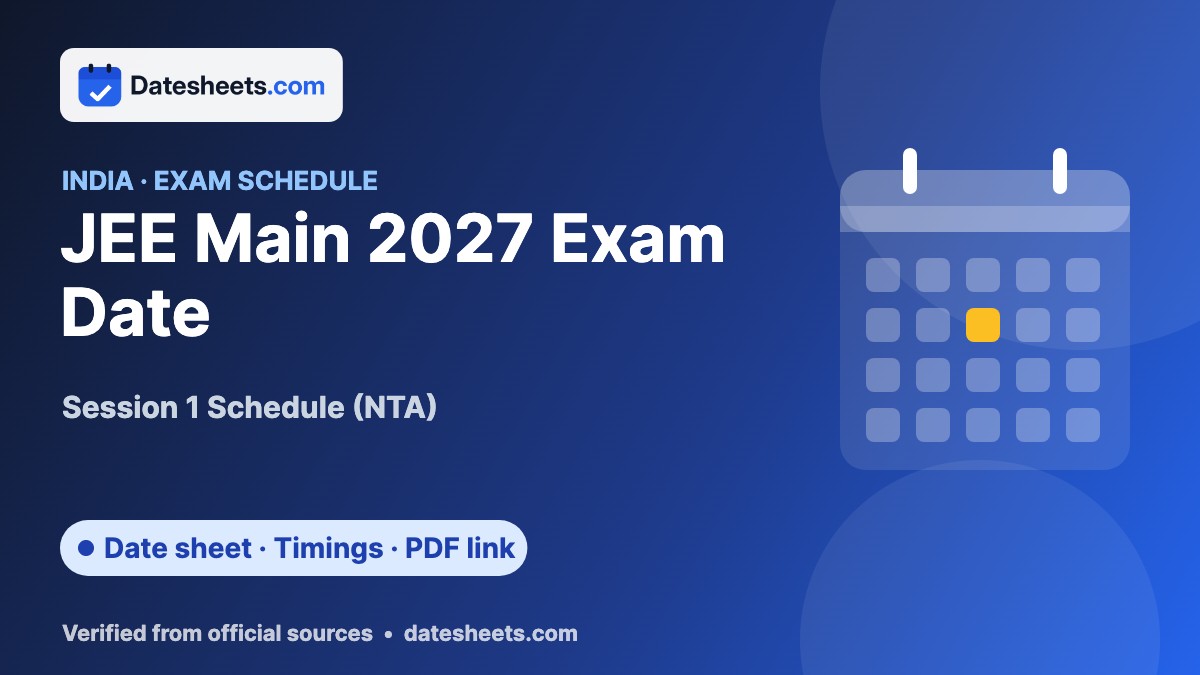 Datesheets.com

INDIA · EXAM SCHEDULE

JEE Main 2027 Exam Date

Session 1 Schedule (NTA)

• Date sheet · Timings · PDF link

Verified from official sources • datesheets.com